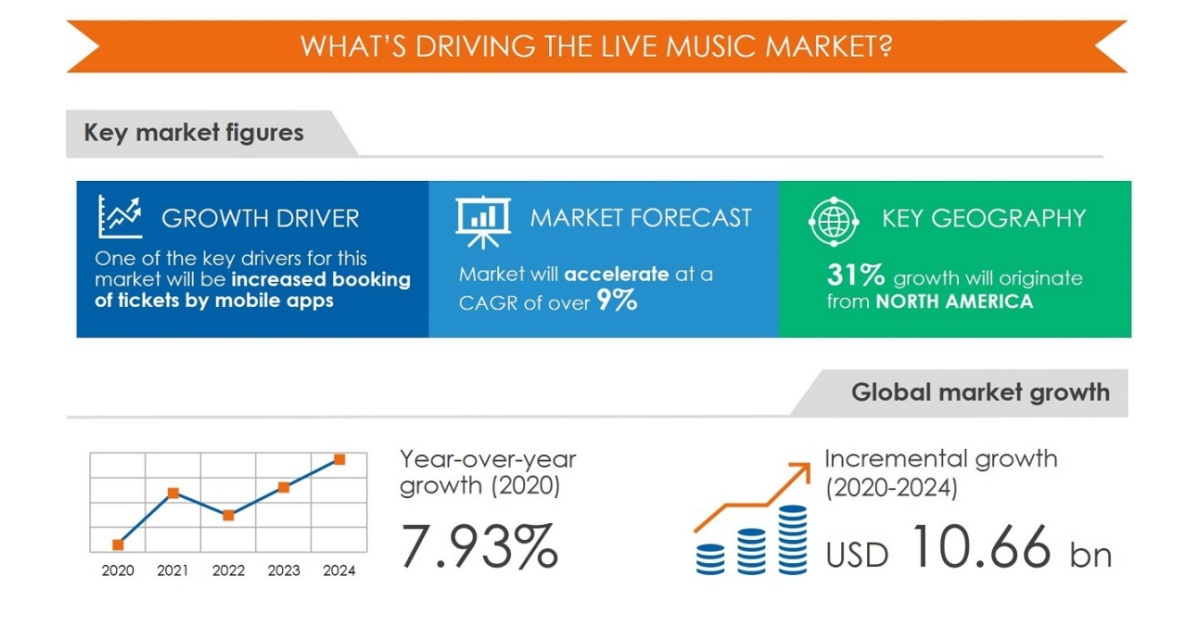 WHAT'S DRIVING THE LIVE MUSIC MARKET?

Key market figures

GROWTH DRIVER
One of the key drivers for this market will be increased booking of tickets by mobile apps

MARKET FORECAST
Market will accelerate at a CAGR of over 9%

KEY GEOGRAPHY
31% growth will originate from NORTH AMERICA

Global market growth

2020 2021 2022 2023 2024

Year-over-year growth (2020)
7.93%

Incremental growth (2020-2024)
USD 10.66 bn